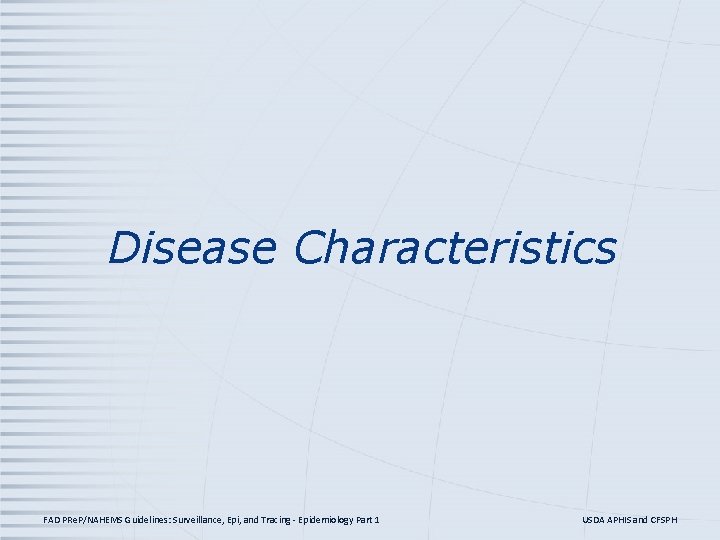 Disease Characteristics

FAD PReP/NAHEMS Guidelines: Surveillance, Epi, and Tracing - Epidemiology Part 1

USDA APHIS and CFSPH